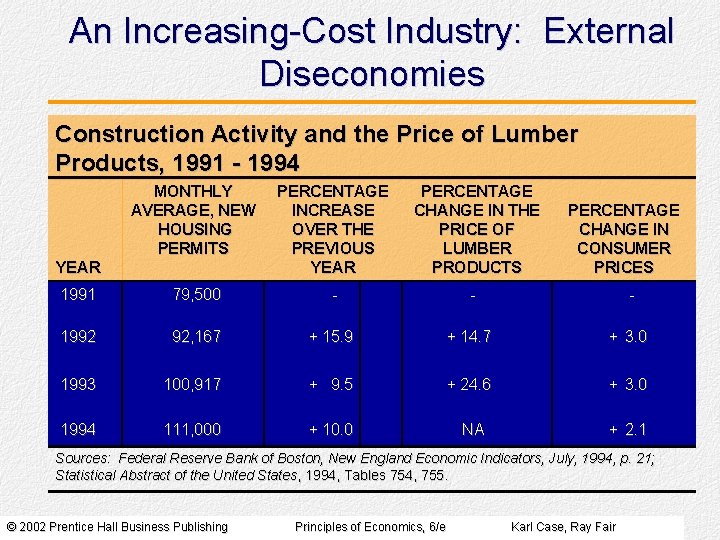 An Increasing-Cost Industry: External Diseconomies

Construction Activity and the Price of Lumber Products, 1991 - 1994

| YEAR | MONTHLY AVERAGE, NEW HOUSING PERMITS | PERCENTAGE INCREASE OVER THE PREVIOUS YEAR | PERCENTAGE CHANGE IN THE PRICE OF LUMBER PRODUCTS | PERCENTAGE CHANGE IN CONSUMER PRICES |
|---|---|---|---|---|
| 1991 | 79,500 | - | - | - |
| 1992 | 92,167 | + 15.9 | + 14.7 | + 3.0 |
| 1993 | 100,917 | + 9.5 | + 24.6 | + 3.0 |
| 1994 | 111,000 | + 10.0 | NA | + 2.1 |

Sources: Federal Reserve Bank of Boston, New England Economic Indicators, July, 1994, p. 21; Statistical Abstract of the United States, 1994, Tables 754, 755.

© 2002 Prentice Hall Business Publishing Principles of Economics, 6/e Karl Case, Ray Fair